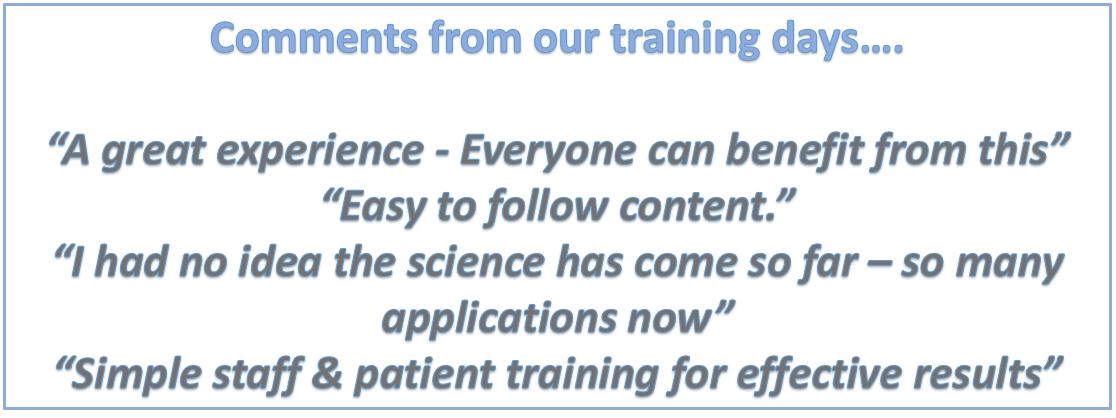 Comments from our training days….

“A great experience - Everyone can benefit from this”
“Easy to follow content.”
“I had no idea the science has come so far – so many applications now”
“Simple staff & patient training for effective results”